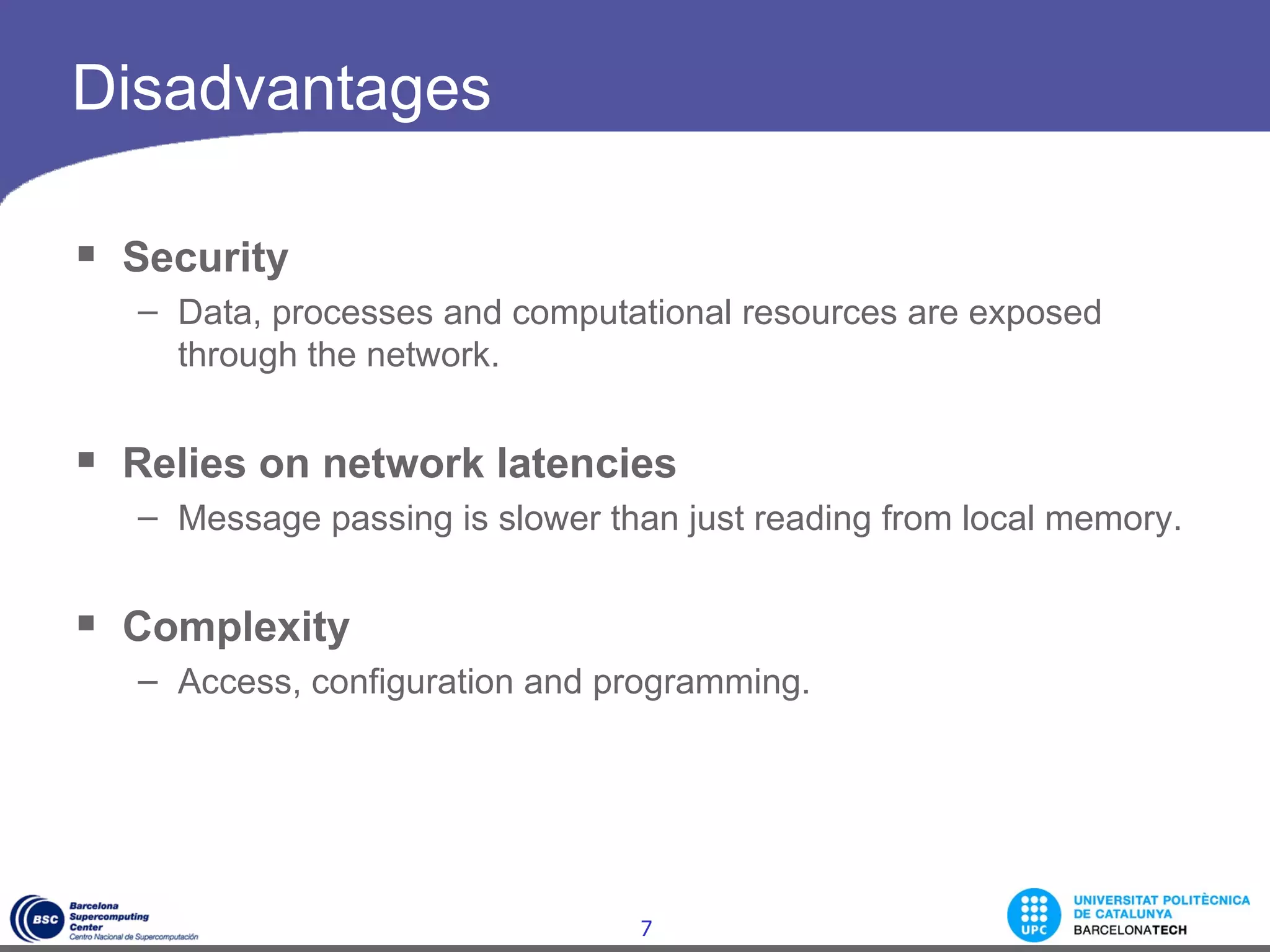 Disadvantages

▪ Security
– Data, processes and computational resources are exposed through the network.

▪ Relies on network latencies
– Message passing is slower than just reading from local memory.

▪ Complexity
– Access, configuration and programming.

BSC Barcelona Supercomputing Center Centro Nacional de Supercomputación

7

UPC UNIVERSITAT POLITÈCNICA DE CATALUNYA BARCELONATECH